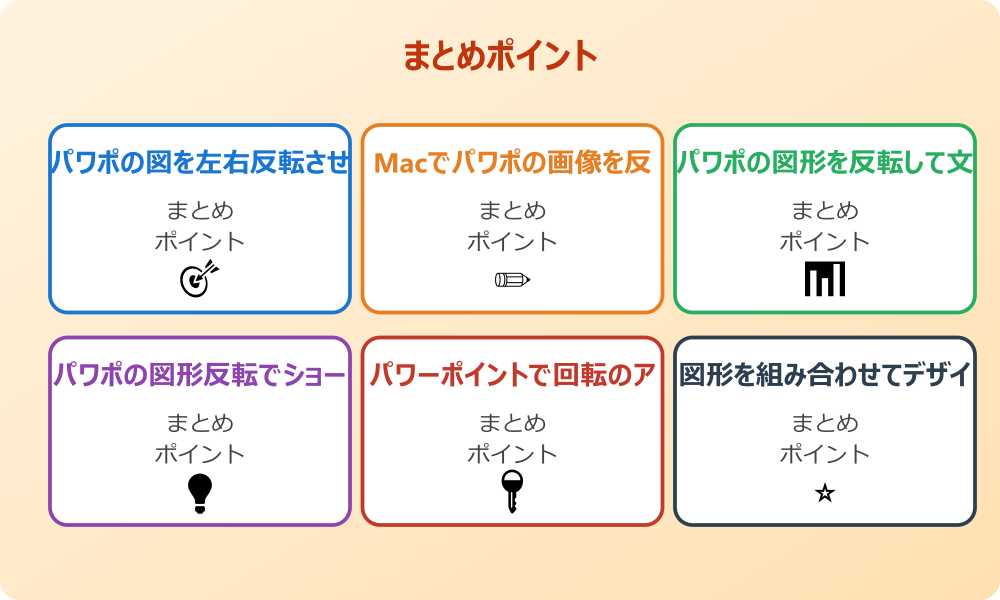 まとめポイント

パワポの図を左右反転させ

まとめ
ポイント

Macでパワポの画像を反

まとめ
ポイント

パワポの図形を反転して文

まとめ
ポイント

パワポの図形反転でショー

まとめ
ポイント

パワーポイントで回転のア

まとめ
ポイント

図形を組み合わせてデザイ

まとめ
ポイント
☆